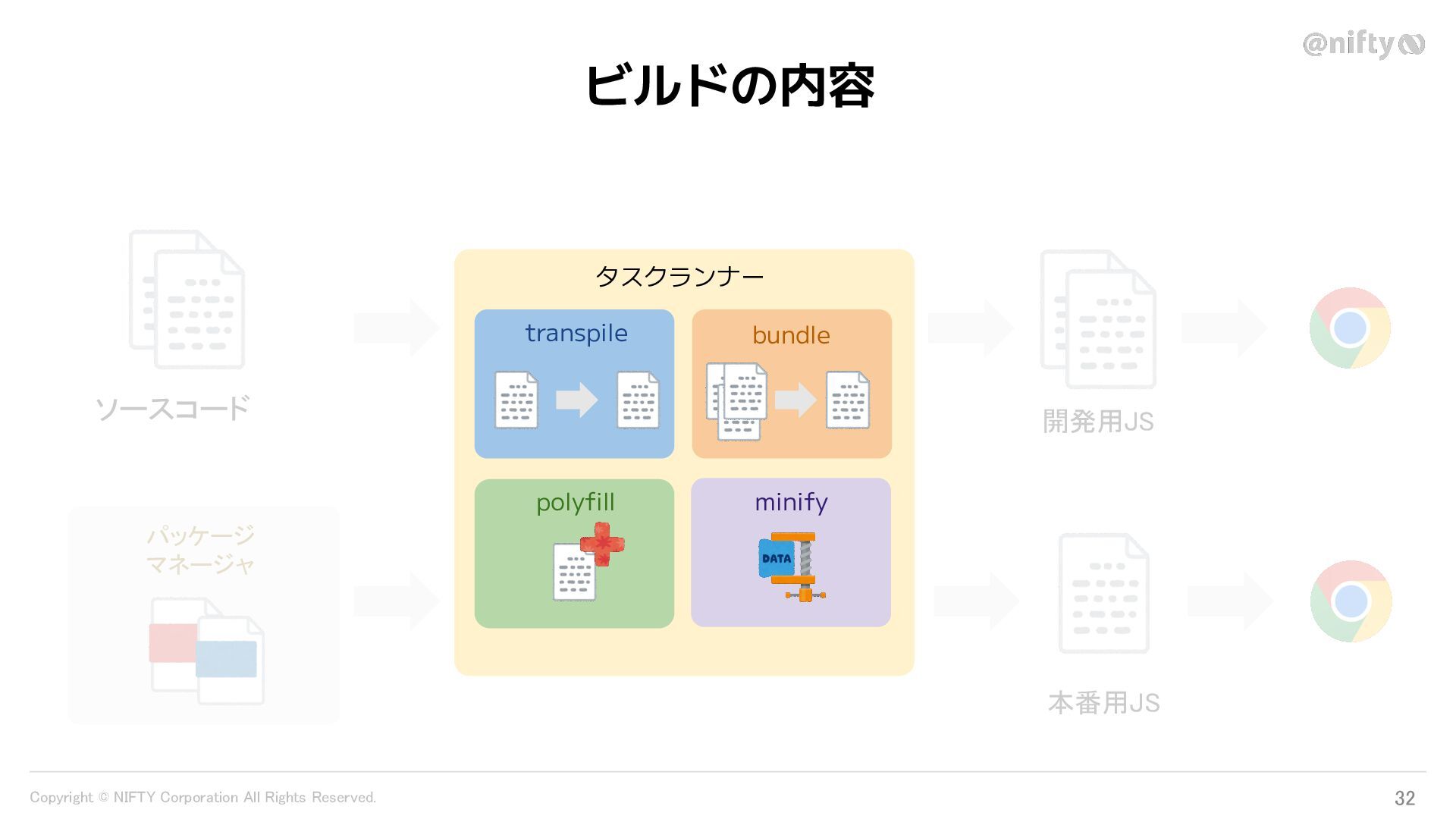 @nifty

ビルドの内容

ソースコード

パッケージ
マネージャ

タスクランナー

transpile

bundle

polyfill

minify

DATA

開発用JS

本番用JS

Copyright © NIFTY Corporation All Rights Reserved.

32